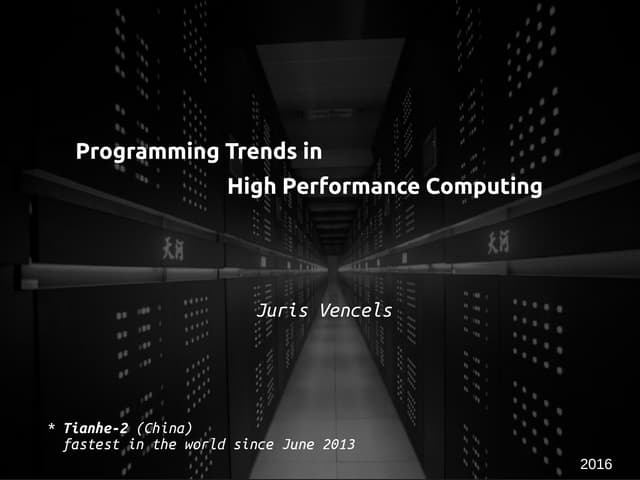 Programming Trends in
High Performance Computing

天河

天河

Juris Vencels

* Tianhe-2 (China)
fastest in the world since June 2013

2016